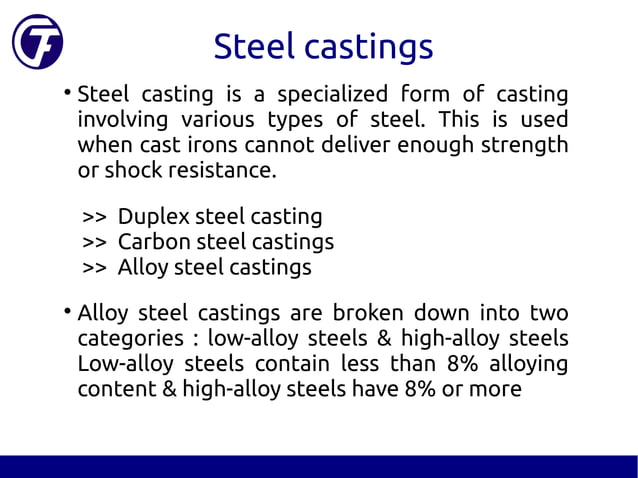 Steel castings

• Steel casting is a specialized form of casting involving various types of steel. This is used when cast irons cannot deliver enough strength or shock resistance.

>> Duplex steel casting
>> Carbon steel castings
>> Alloy steel castings

• Alloy steel castings are broken down into two categories : low-alloy steels & high-alloy steels Low-alloy steels contain less than 8% alloying content & high-alloy steels have 8% or more